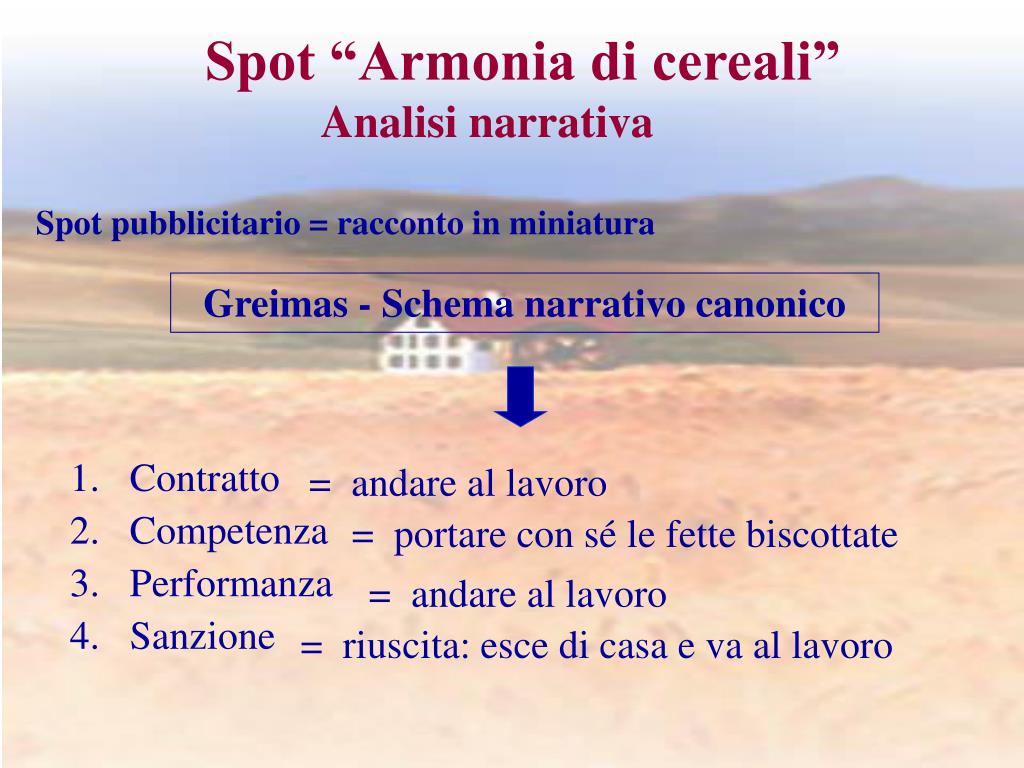 Spot “Armonia di cereali”
Analisi narrativa

Spot pubblicitario = racconto in miniatura

Greimas - Schema narrativo canonico

1. Contratto = andare al lavoro
2. Competenza = portare con sé le fette biscottate
3. Performanza = andare al lavoro
4. Sanzione = riuscita: esce di casa e va al lavoro